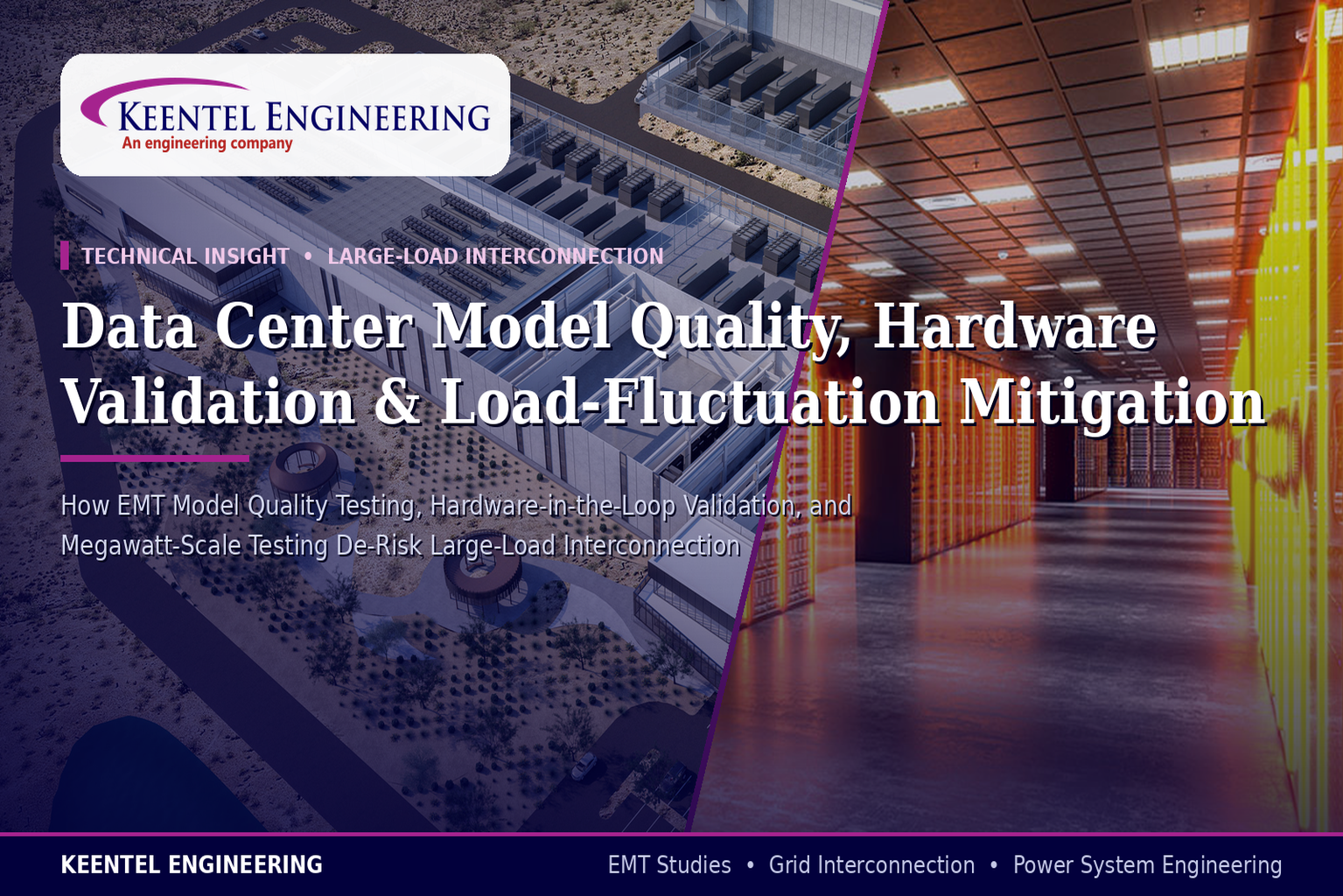 KEENTEL ENGINEERING
An engineering company

TECHNICAL INSIGHT • LARGE-LOAD INTERCONNECTION

Data Center Model Quality, Hardware Validation & Load-Fluctuation Mitigation

How EMT Model Quality Testing, Hardware-in-the-Loop Validation, and Megawatt-Scale Testing De-Risk Large-Load Interconnection

KEENTEL ENGINEERING

EMT Studies • Grid Interconnection • Power System Engineering